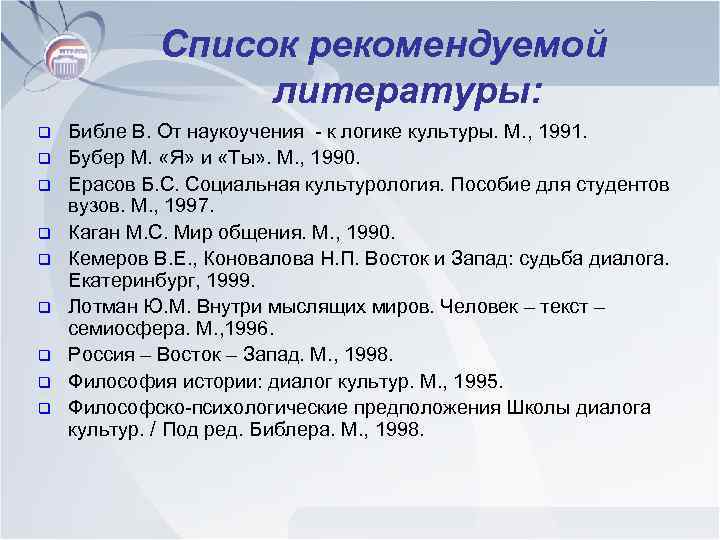 Список рекомендуемой литературы:

Библе В. От наукоучения - к логике культуры. М., 1991.

Бубер М. «Я» и «Ты». М., 1990.

Ерасов Б.С. Социальная культурология. Пособие для студентов вузов. М., 1997.

Каган М.С. Мир общения. М., 1990.

Кемеров В.Е., Коновалова Н.П. Восток и Запад: судьба диалога. Екатеринбург, 1999.

Лотман Ю.М. Внутри мыслящих миров. Человек – текст – семиосфера. М.,1996.

Россия – Восток – Запад. М., 1998.

Философия истории: диалог культур. М., 1995.

Философско-психологические предположения Школы диалога культур. / Под ред. Библера. М., 1998.